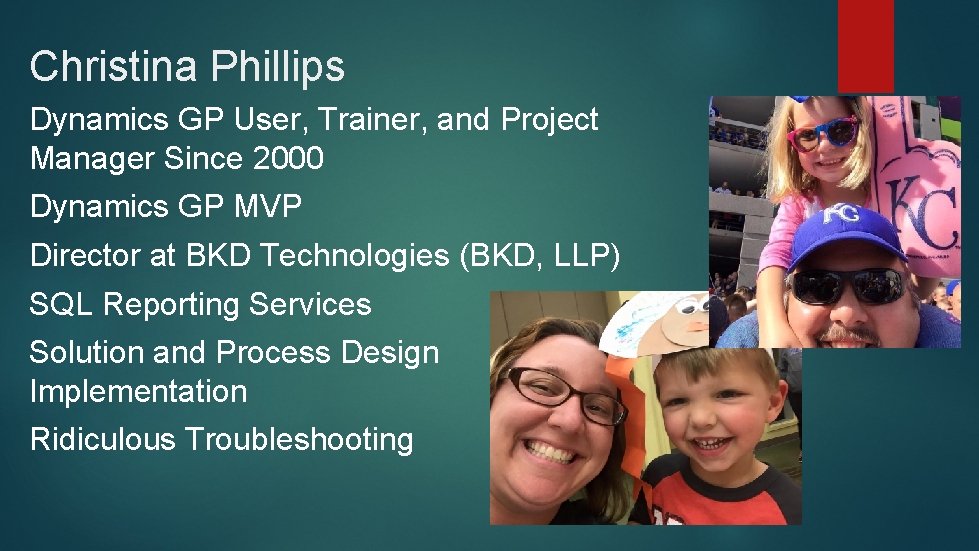 Christina Phillips

Dynamics GP User, Trainer, and Project Manager Since 2000

Dynamics GP MVP

Director at BKD Technologies (BKD, LLP)

SQL Reporting Services

Solution and Process Design Implementation

Ridiculous Troubleshooting

KC

KC